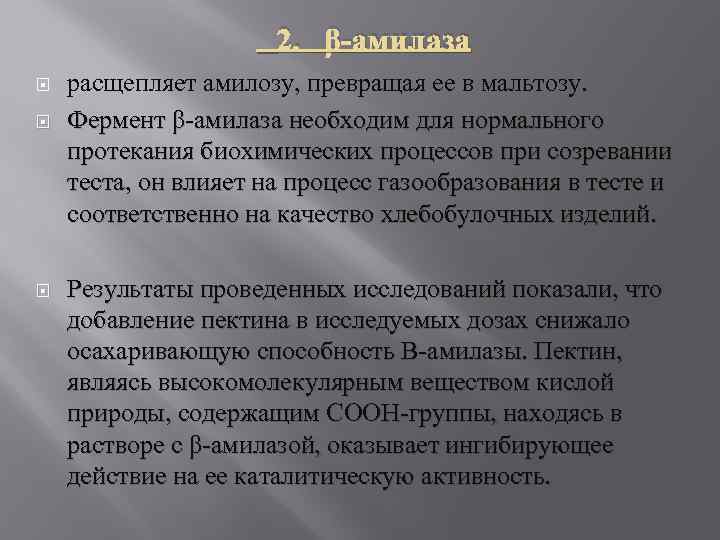 2. β-амилаза

расщепляет амилозу, превращая ее в мальтозу.

Фермент β-амилаза необходим для нормального протекания биохимических процессов при созревании теста, он влияет на процесс газообразования в тесте и соответственно на качество хлебобулочных изделий.

Результаты проведенных исследований показали, что добавление пектина в исследуемых дозах снижало осахаривающую способность В-амилазы. Пектин, являясь высокомолекулярным веществом кислой природы, содержащим СООН-группы, находясь в растворе с β-амилазой, оказывает ингибирующее действие на ее каталитическую активность.